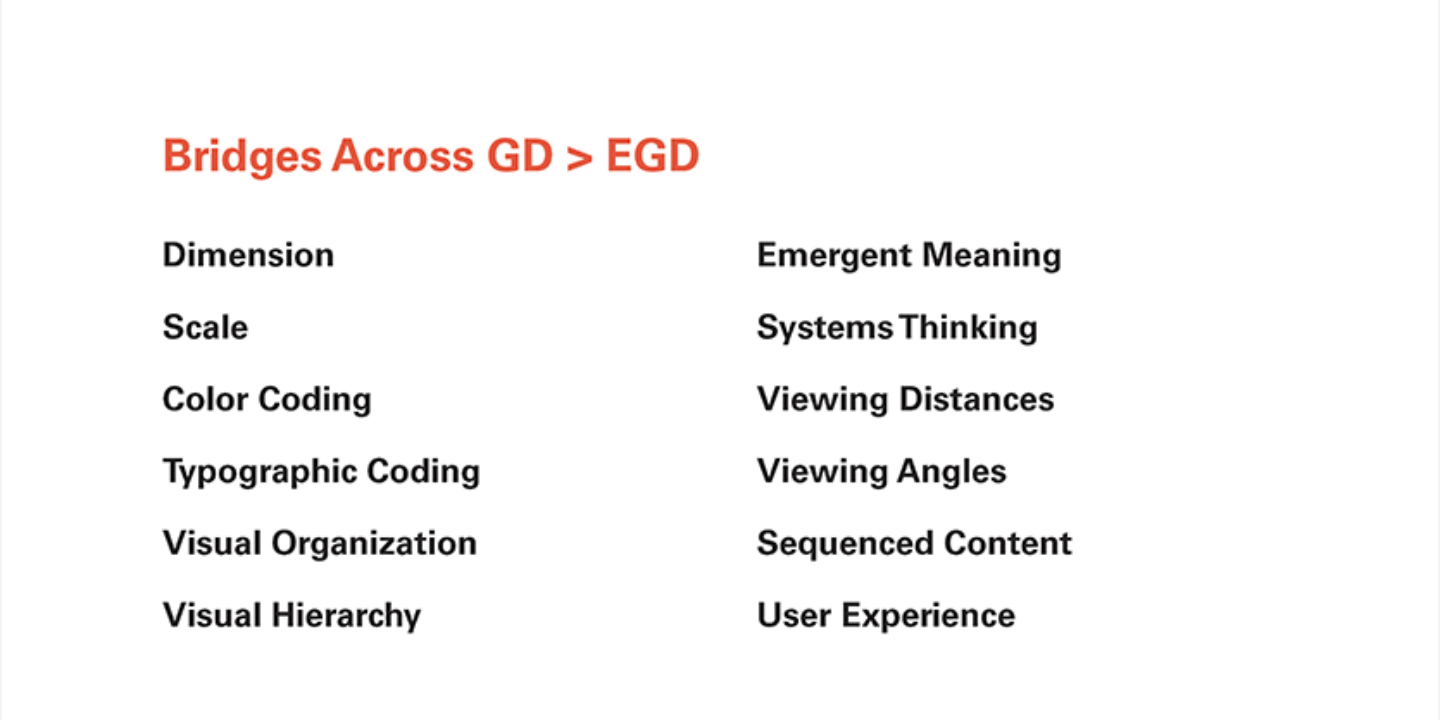 Bridges Across GD > EGD

Dimension

Scale

Color Coding

Typographic Coding

Visual Organization

Visual Hierarchy

Emergent Meaning

Systems Thinking

Viewing Distances

Viewing Angles

Sequenced Content

User Experience